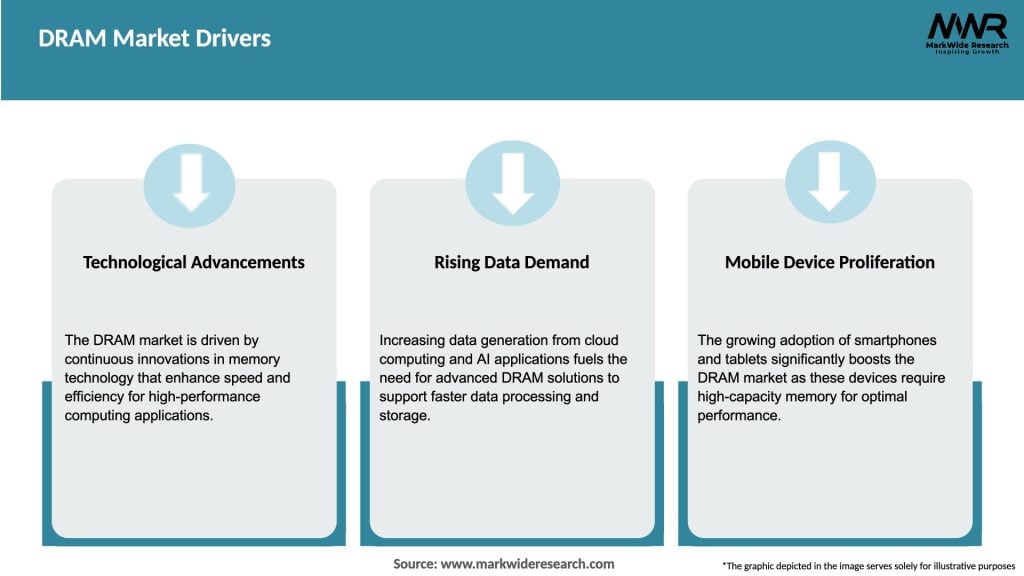 DRAM Market Drivers

MWR
MarkWide Research
Inspiring Growth

Technological Advancements

The DRAM market is driven by continuous innovations in memory technology that enhance speed and efficiency for high-performance computing applications.

Rising Data Demand

Increasing data generation from cloud computing and AI applications fuels the need for advanced DRAM solutions to support faster data processing and storage.

Mobile Device Proliferation

The growing adoption of smartphones and tablets significantly boosts the DRAM market as these devices require high-capacity memory for optimal performance.

Source: www.markwideresearch.com

*The graphic depicted in the image serves solely for illustrative purposes